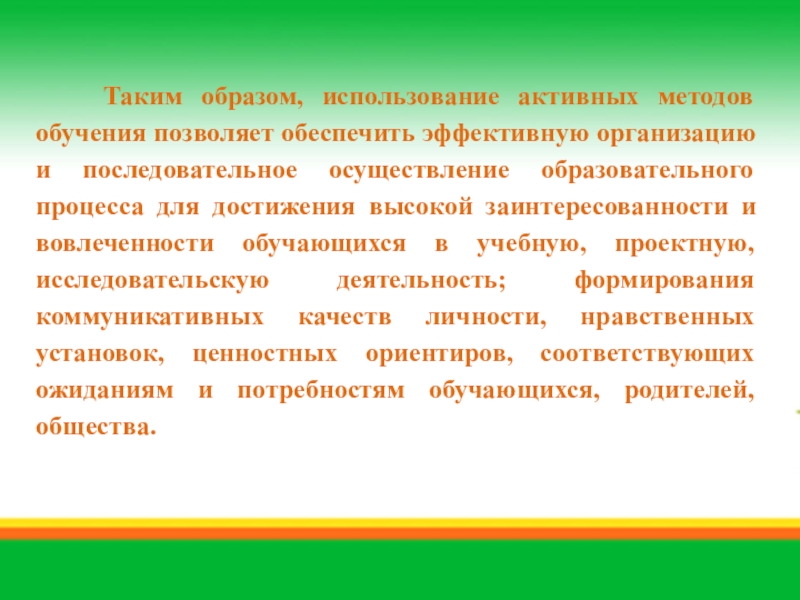 Таким образом, использование активных методов обучения позволяет обеспечить эффективную организацию и последовательное осуществление образовательного процесса для достижения высокой заинтересованности и вовлеченности обучающихся в учебную, проектную, исследовательскую деятельность; формирования коммуникативных качеств личности, нравственных установок, ценностных ориентиров, соответствующих ожиданиям и потребностям обучающихся, родителей, общества.